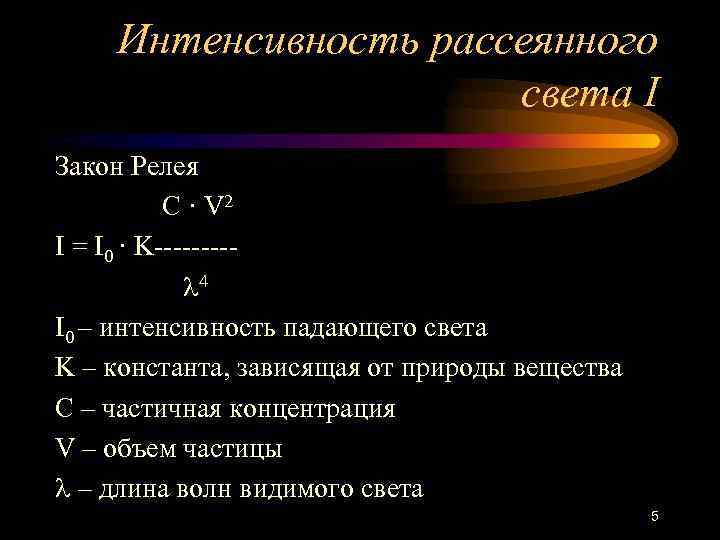 Интенсивность рассеянного света I

Закон Релея

$I = I_0 \cdot K \frac{C \cdot V^2}{\lambda^4}$

$I_0$ – интенсивность падающего света
K – константа, зависящая от природы вещества
C – частичная концентрация
V – объем частицы
$\lambda$ – длина волн видимого света

5